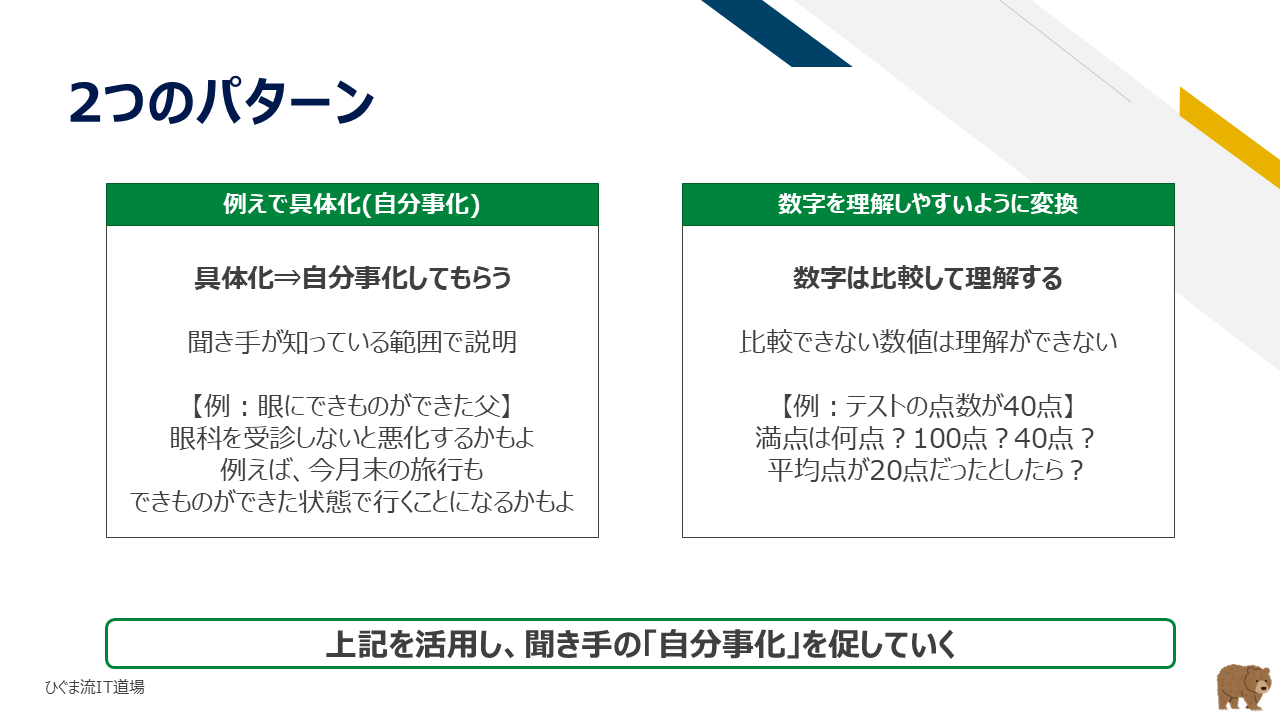 2つのパターン

例えで具体化(自分事化)

具体化⇒自分事化してもらう

聞き手が知っている範囲で説明

【例：眼にできものができた父】
眼科を受診しないと悪化するかもよ
例えば、今月末の旅行も
できものができた状態で行くことになるかもよ

数字を理解しやすいように変換

数字は比較して理解する

比較できない数値は理解ができない

【例：テストの点数が40点】
満点は何点？100点？40点？
平均点が20点だったとしたら？

上記を活用し、聞き手の「自分事化」を促していく

ひぐま流IT道場